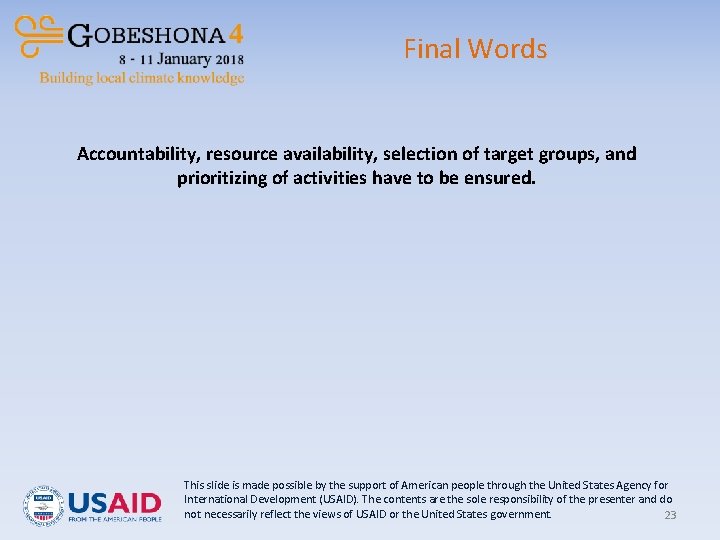 GOBESHONA 4
8 - 11 January 2018
Building local climate knowledge

Final Words

Accountability, resource availability, selection of target groups, and prioritizing of activities have to be ensured.

USAID
FROM THE AMERICAN PEOPLE

This slide is made possible by the support of American people through the United States Agency for International Development (USAID). The contents are the sole responsibility of the presenter and do not necessarily reflect the views of USAID or the United States government.

23